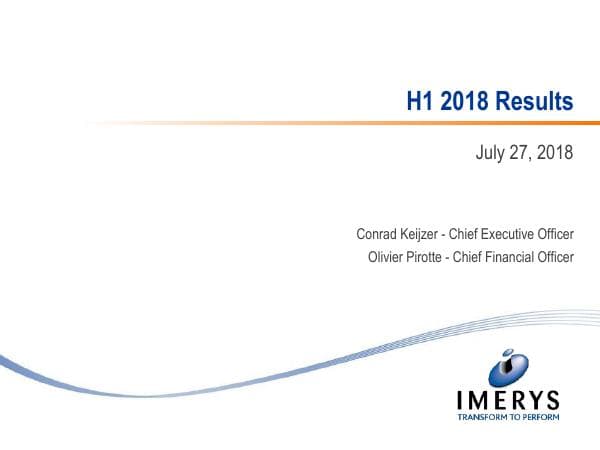 H1 2018 Results

July 27, 2018

Conrad Keijzer - Chief Executive Officer
Olivier Pirotte - Chief Financial Officer

IMERYS
TRANSFORM TO PERFORM